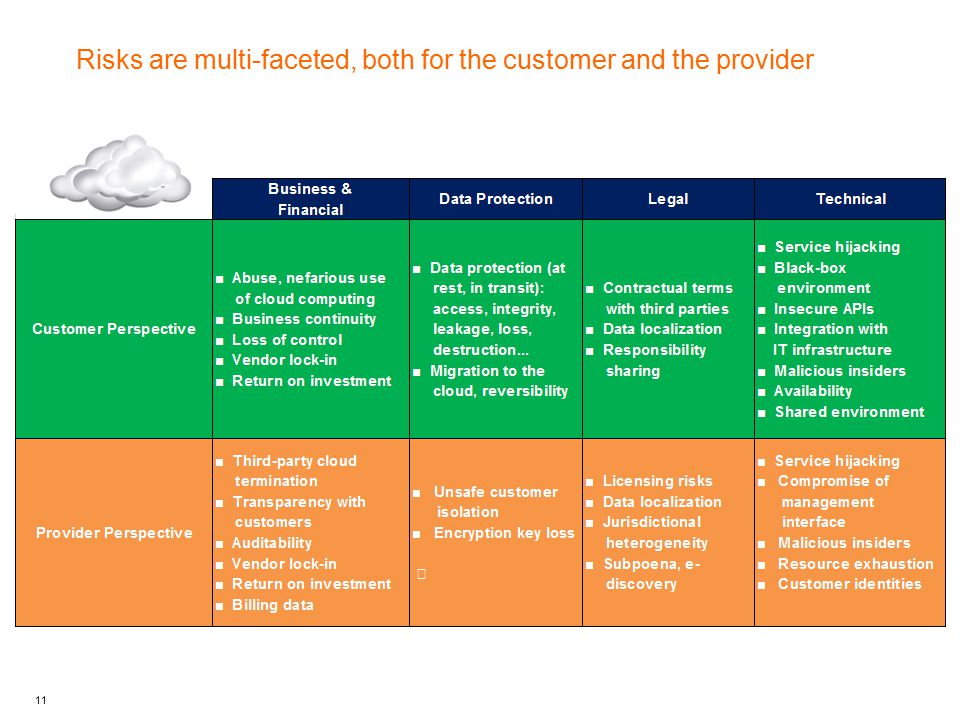 Risks are multi-faceted, both for the customer and the provider

| | Business & Financial | Data Protection | Legal | Technical |
|---|---|---|---|---|
| Customer Perspective | ■ Abuse, nefarious use of cloud computing ■ Business continuity ■ Loss of control ■ Vendor lock-in ■ Return on investment | ■ Data protection (at rest, in transit): access, integrity, leakage, loss, destruction... ■ Migration to the cloud, reversibility | ■ Contractual terms with third parties ■ Data localization ■ Responsibility sharing | ■ Service hijacking ■ Black-box environment ■ Insecure APIs ■ Integration with IT infrastructure ■ Malicious insiders ■ Availability ■ Shared environment |
| Provider Perspective | ■ Third-party cloud termination ■ Transparency with customers ■ Auditability ■ Vendor lock-in ■ Return on investment ■ Billing data | ■ Unsafe customer isolation ■ Encryption key loss | ■ Licensing risks ■ Data localization ■ Jurisdictional heterogeneity ■ Subpoena, e-discovery | ■ Service hijacking ■ Compromise of management interface ■ Malicious insiders ■ Resource exhaustion ■ Customer identities |

11